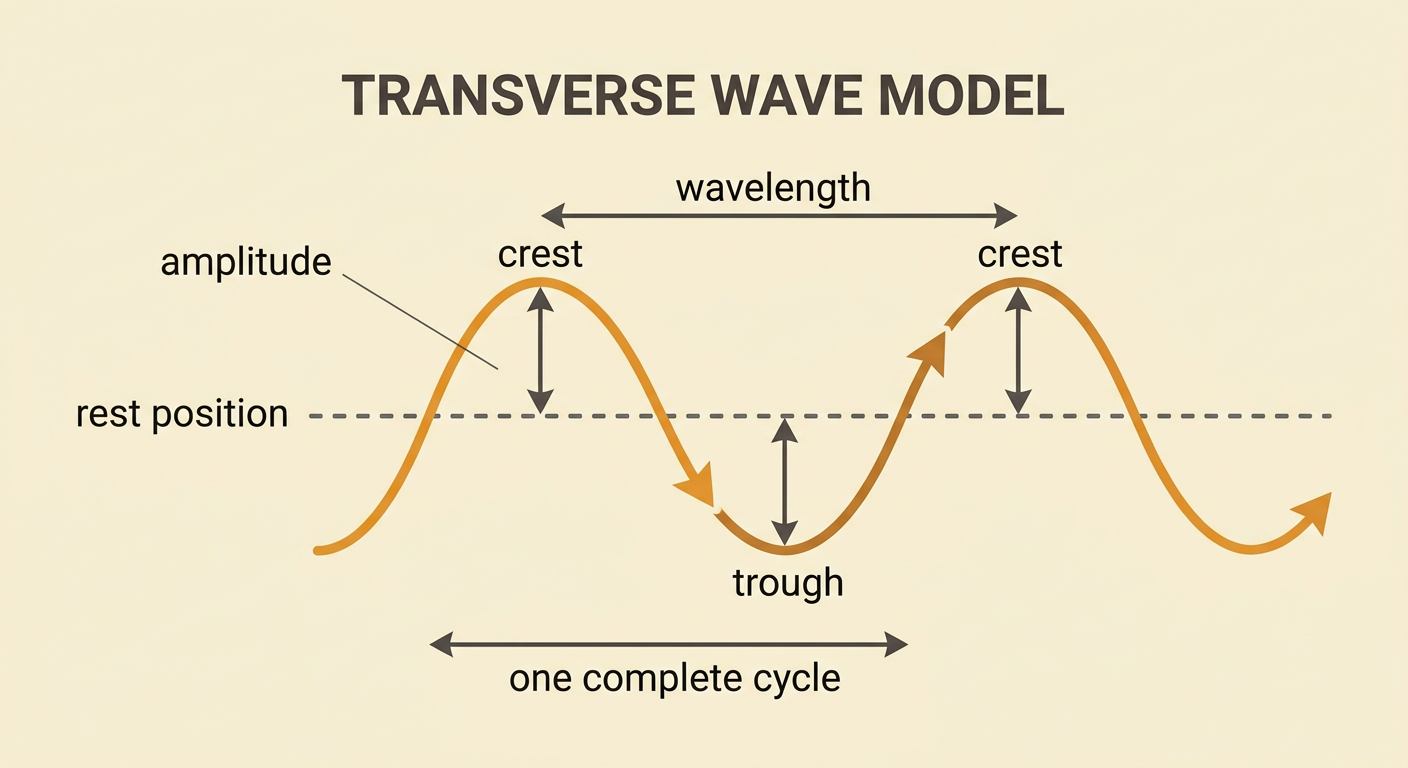 TRANSVERSE WAVE MODEL

wavelength

amplitude

crest

crest

rest position

trough

one complete cycle